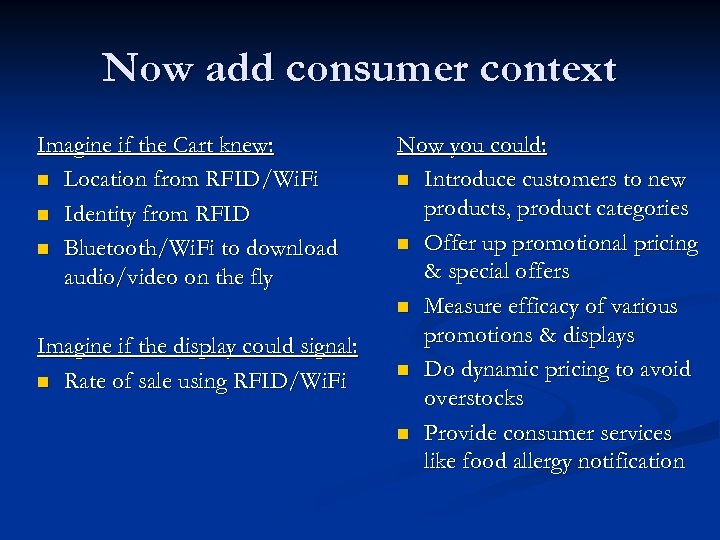 Now add consumer context

Imagine if the Cart knew:

- Location from RFID/WiFi
- Identity from RFID
- Bluetooth/WiFi to download audio/video on the fly

Imagine if the display could signal:

- Rate of sale using RFID/WiFi

Now you could:

- Introduce customers to new products, product categories
- Offer up promotional pricing & special offers
- Measure efficacy of various promotions & displays
- Do dynamic pricing to avoid overstocks
- Provide consumer services like food allergy notification